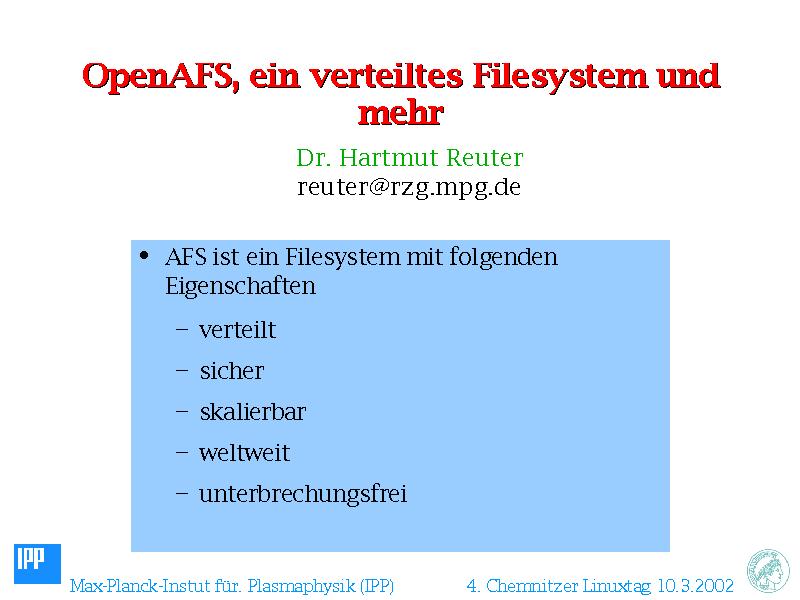 OpenAFS, ein verteiltes Filesystem und mehr

Dr. Hartmut Reuter
reuter@rzg.mpg.de

• AFS ist ein Filesystem mit folgenden Eigenschaften
  – verteilt
  – sicher
  – skalierbar
  – weltweit
  – unterbrechungsfrei

IPP

Max-Planck-Instut für. Plasmaphysik (IPP)

4. Chemnitzer Linuxtag 10.3.2002